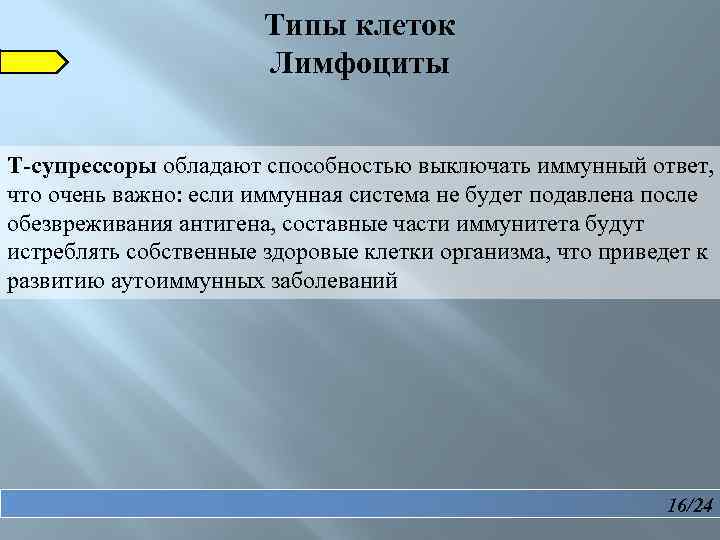 Типы клеток
Лимфоциты

Т-супрессоры обладают способностью выключать иммунный ответ, что очень важно: если иммунная система не будет подавлена после обезвреживания антигена, составные части иммунитета будут истреблять собственные здоровые клетки организма, что приведет к развитию аутоиммунных заболеваний

16/24